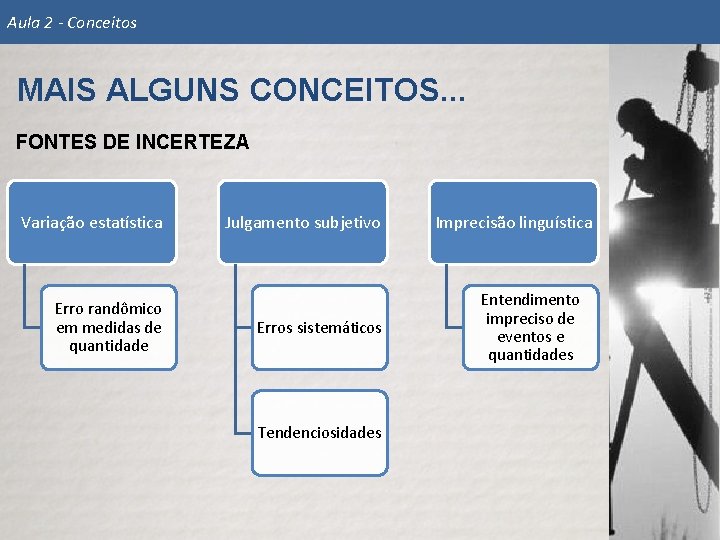 Aula 2 - Conceitos

MAIS ALGUNS CONCEITOS...

FONTES DE INCERTEZA

Variação estatística

Erro randômico em medidas de quantidade

Julgamento subjetivo

Erros sistemáticos

Tendenciosidades

Imprecisão linguística

Entendimento impreciso de eventos e quantidades